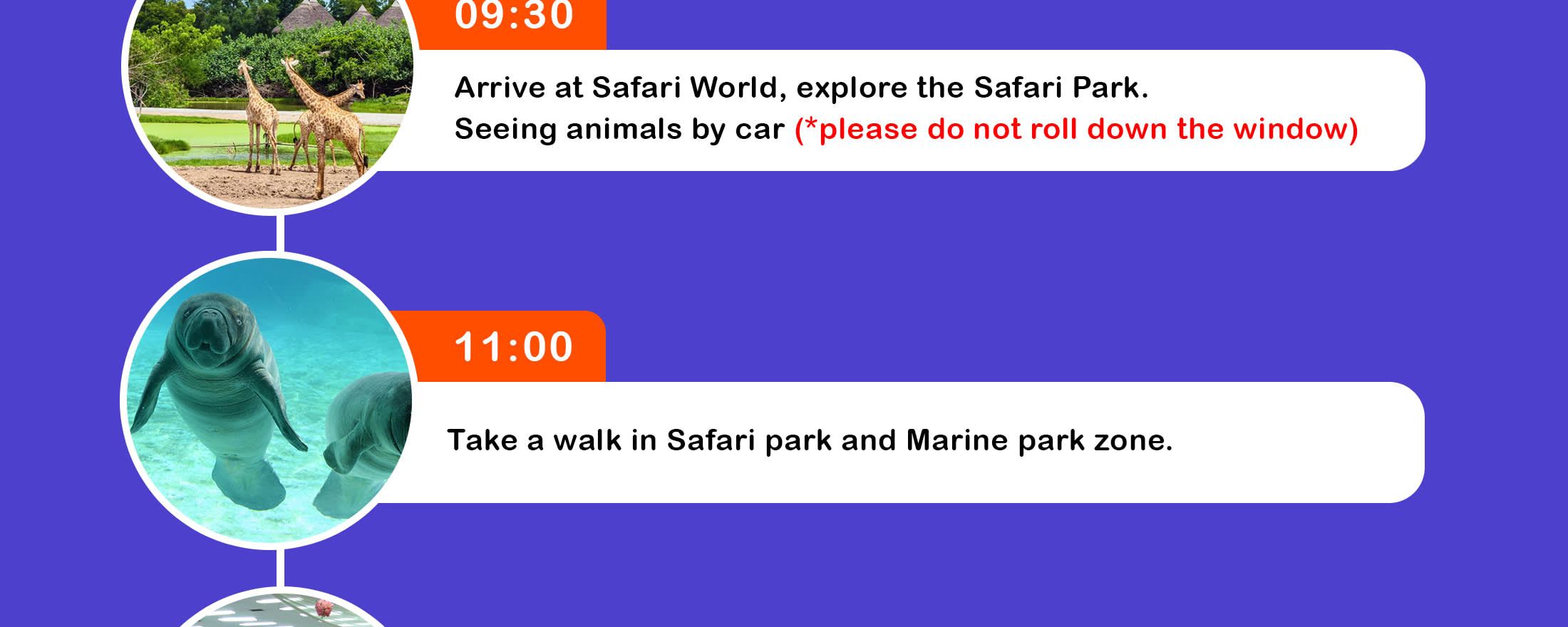 09:30

Arrive at Safari World, explore the Safari Park.
Seeing animals by car (*please do not roll down the window)

11:00

Take a walk in Safari park and Marine park zone.